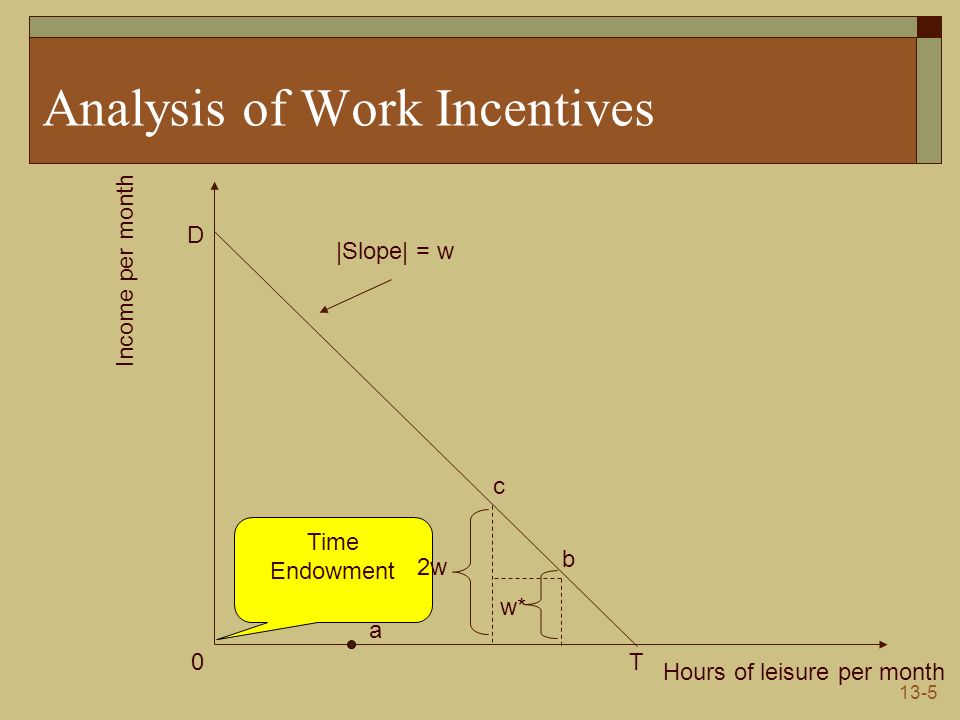 Analysis of Work Incentives

Income per month

D

|Slope| = w

c

Time Endowment

2w

b

w*

a

0

T

Hours of leisure per month

13-5